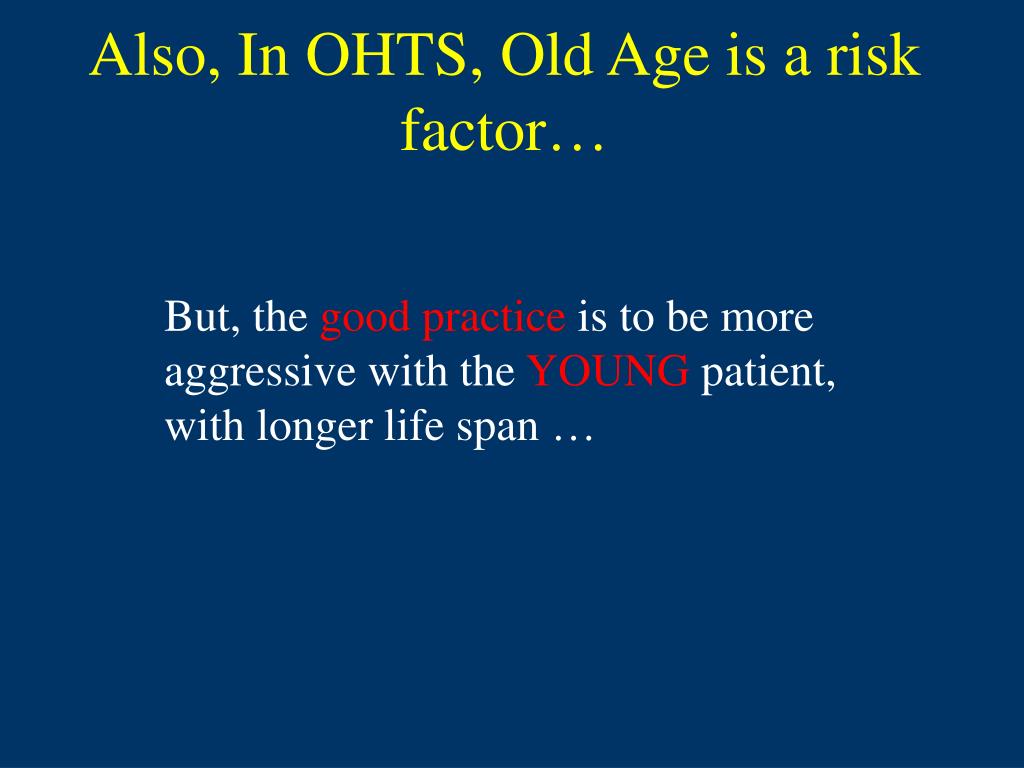 Also, In OHTS, Old Age is a risk factor…

But, the good practice is to be more aggressive with the YOUNG patient, with longer life span …